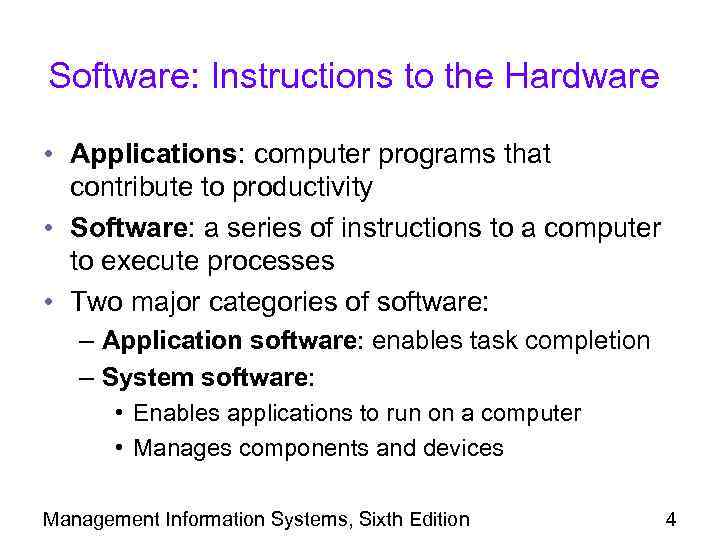 Software: Instructions to the Hardware

• Applications: computer programs that contribute to productivity
• Software: a series of instructions to a computer to execute processes
• Two major categories of software:
– Application software: enables task completion
– System software:
• Enables applications to run on a computer
• Manages components and devices

Management Information Systems, Sixth Edition

4